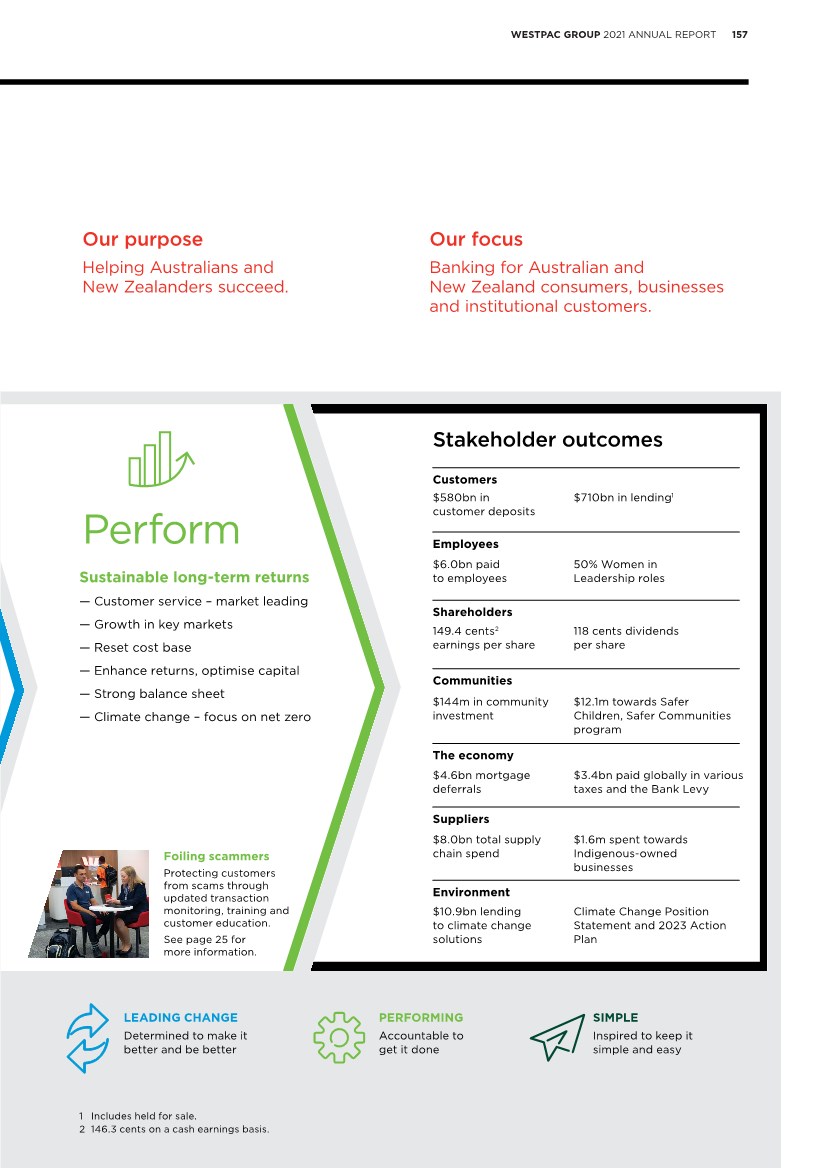 WESTPAC GROUP 2021 ANNUAL REPORT 157

Our purpose

Helping Australians and New Zealanders succeed.

Our focus

Banking for Australian and New Zealand consumers, businesses and institutional customers.

Perform

Sustainable long-term returns

— Customer service – market leading

— Growth in key markets

— Reset cost base

— Enhance returns, optimise capital

— Strong balance sheet

— Climate change – focus on net zero

Foiling scammers

Protecting customers from scams through updated transaction monitoring, training and customer education.

See page 25 for more information.

Stakeholder outcomes

Customers

$580bn in customer deposits

$710bn in lending$^1$

Employees

$6.0bn paid to employees

50% Women in Leadership roles

Shareholders

149.4 cents$^2$ earnings per share

118 cents dividends per share

Communities

$144m in community investment

$12.1m towards Safer Children, Safer Communities program

The economy

$4.6bn mortgage deferrals

$3.4bn paid globally in various taxes and the Bank Levy

Suppliers

$8.0bn total supply chain spend

$1.6m spent towards Indigenous-owned businesses

Environment

$10.9bn lending to climate change solutions

Climate Change Position Statement and 2023 Action Plan

LEADING CHANGE

Determined to make it better and be better

PERFORMING

Accountable to get it done

SIMPLE

Inspired to keep it simple and easy

1 Includes held for sale.
2 146.3 cents on a cash earnings basis.